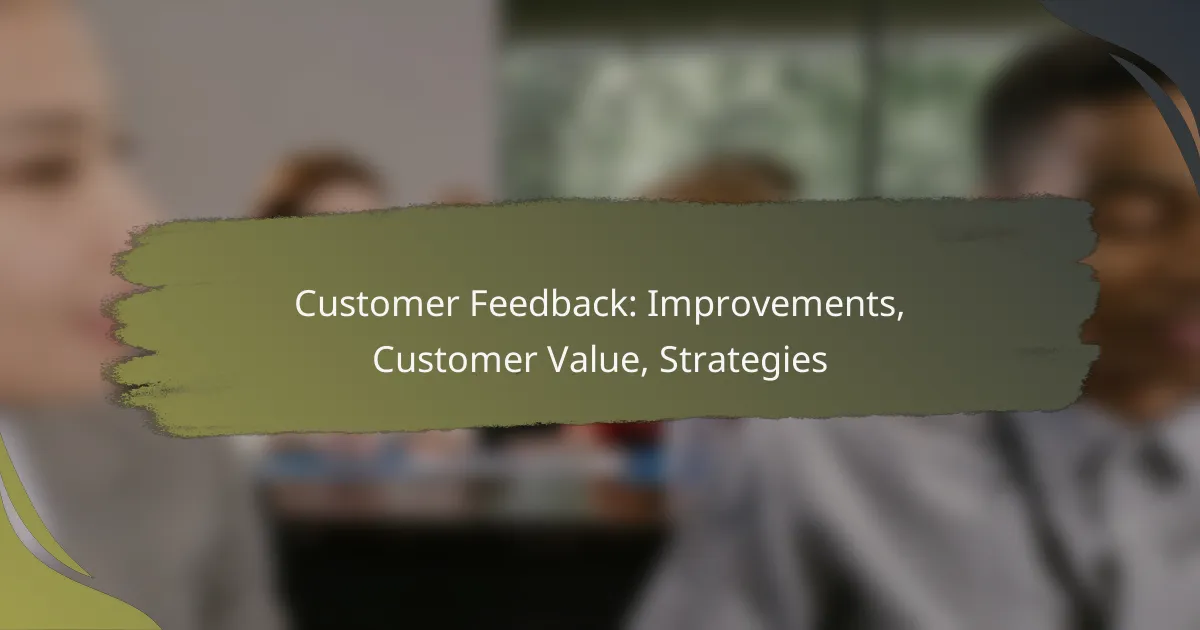 Customer Feedback: Improvements, Customer Value, Strategies